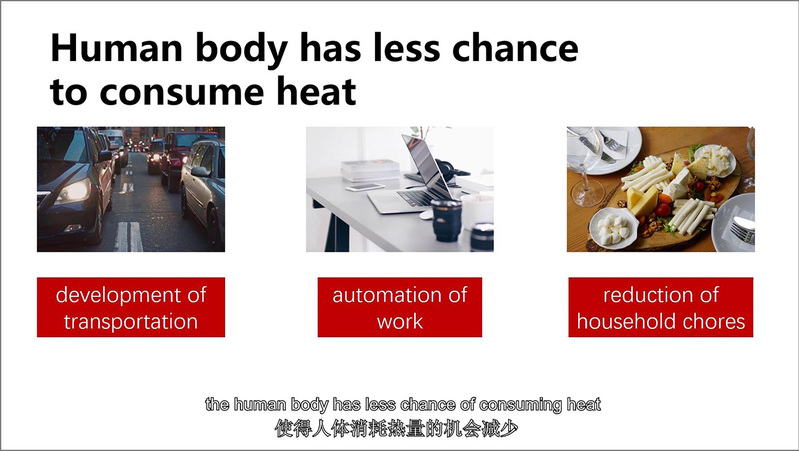 Human body has less chance to consume heat

development of transportation

automation of work

reduction of household chores

the human body has less chance of consuming heat
使得人体消耗热量的机会减少